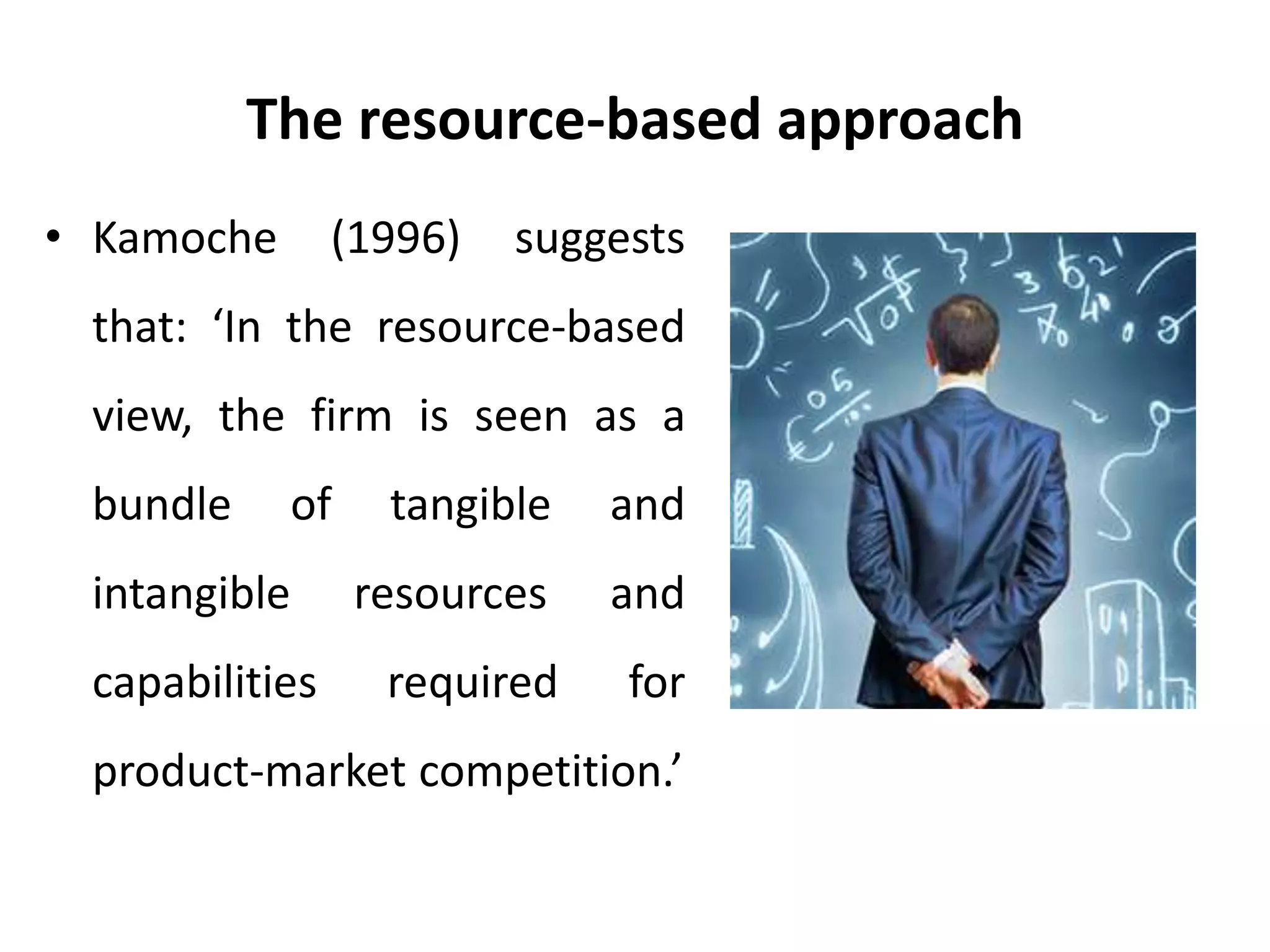 The resource-based approach

• Kamoche (1996) suggests that: ‘In the resource-based view, the firm is seen as a bundle of tangible and intangible resources and capabilities required for product-market competition.’